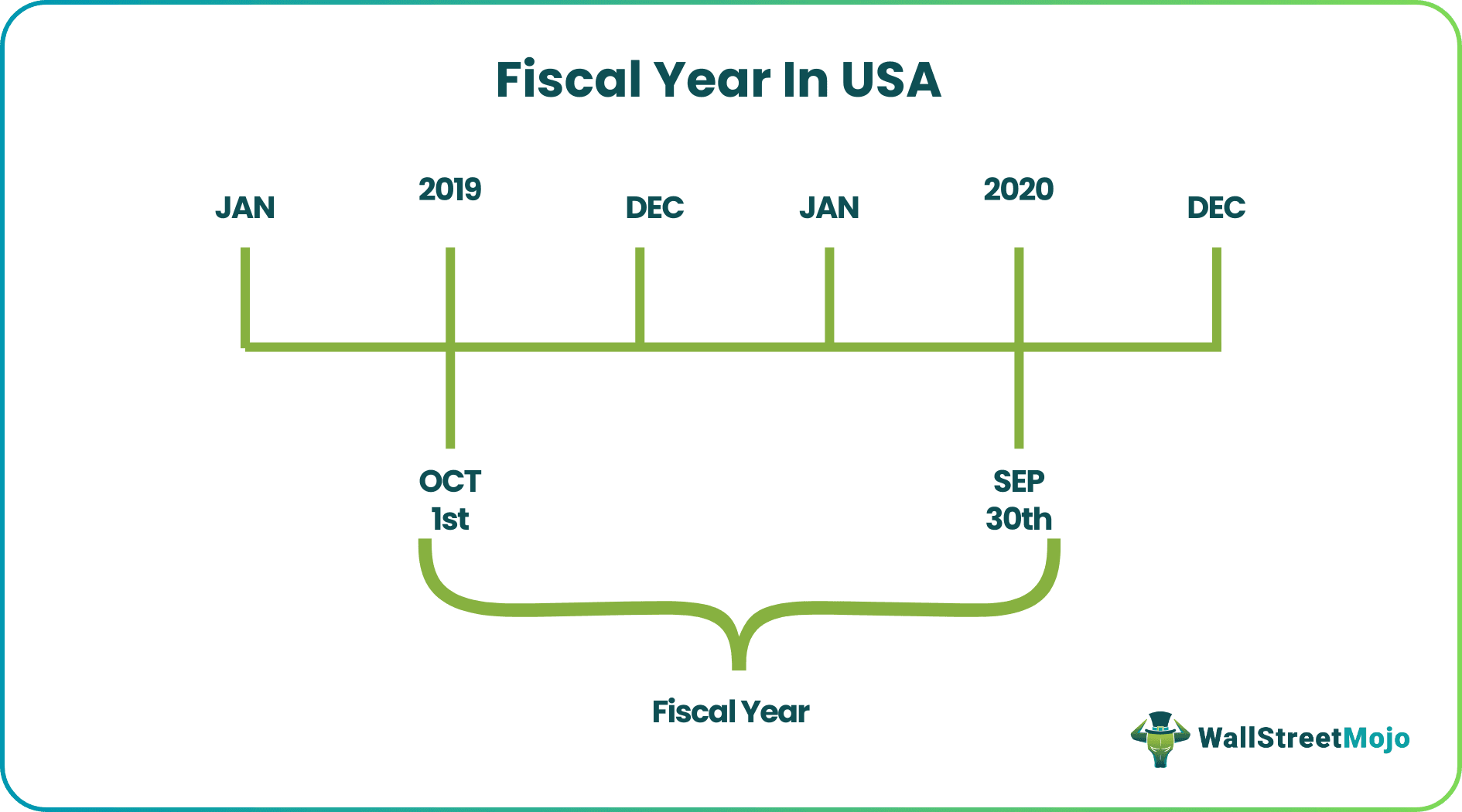 Fiscal Year In USA

JAN

2019

DEC

JAN

2020

DEC

OCT 1st

SEP 30th

Fiscal Year

WallStreetMojo